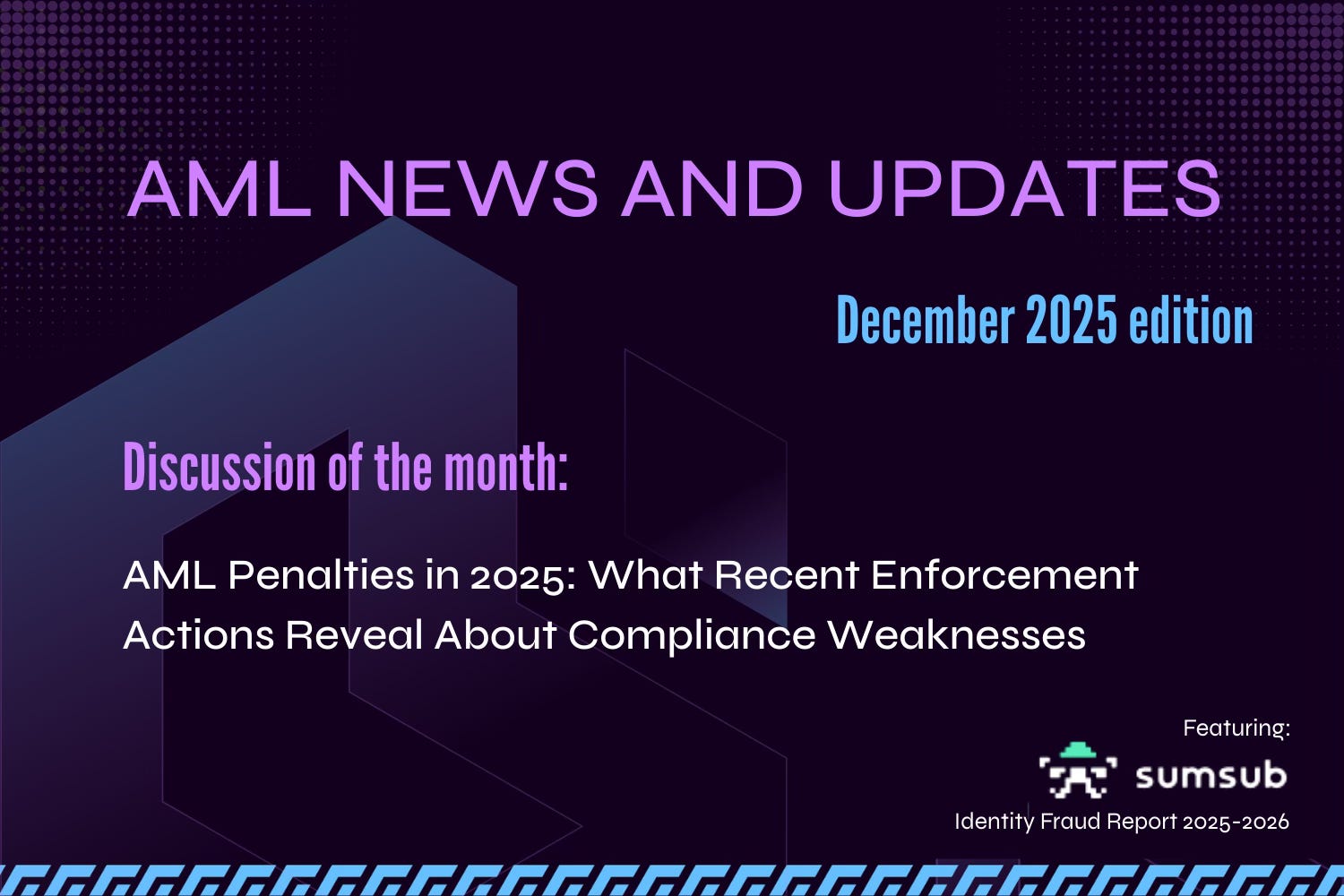 AML NEWS AND UPDATES

December 2025 edition

Discussion of the month:

AML Penalties in 2025: What Recent Enforcement Actions Reveal About Compliance Weaknesses

Featuring:

sumsub

Identity Fraud Report 2025-2026